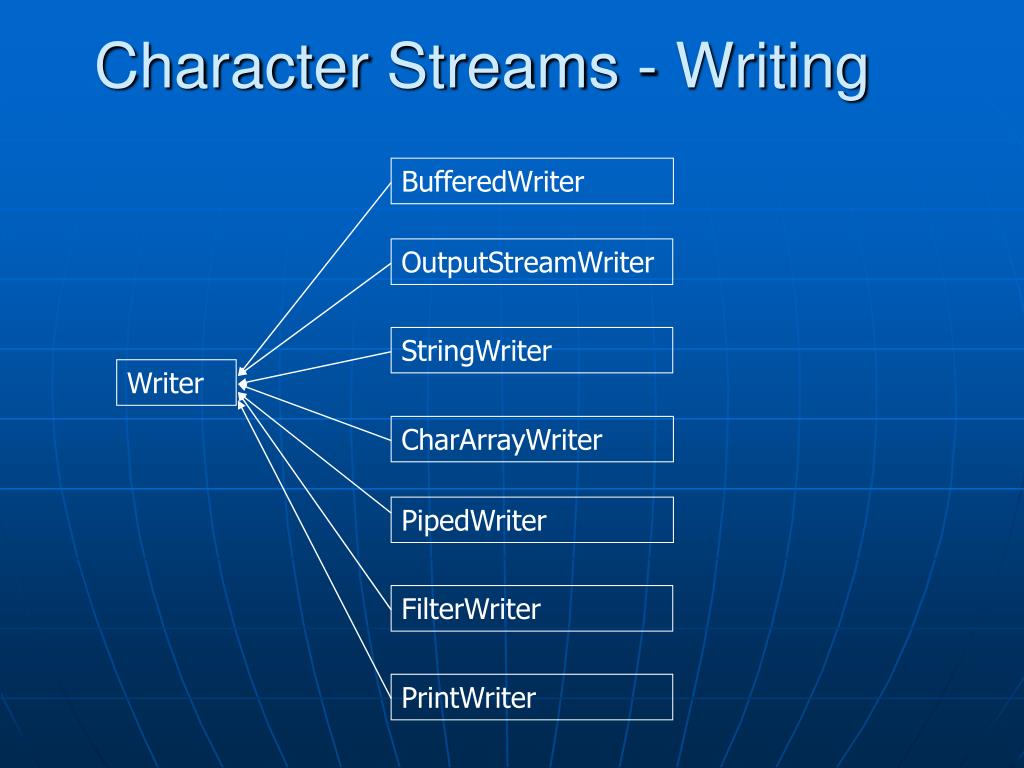 Character Streams - Writing

Writer

BufferedWriter

OutputStreamWriter

StringWriter

CharArrayWriter

PipedWriter

FilterWriter

PrintWriter